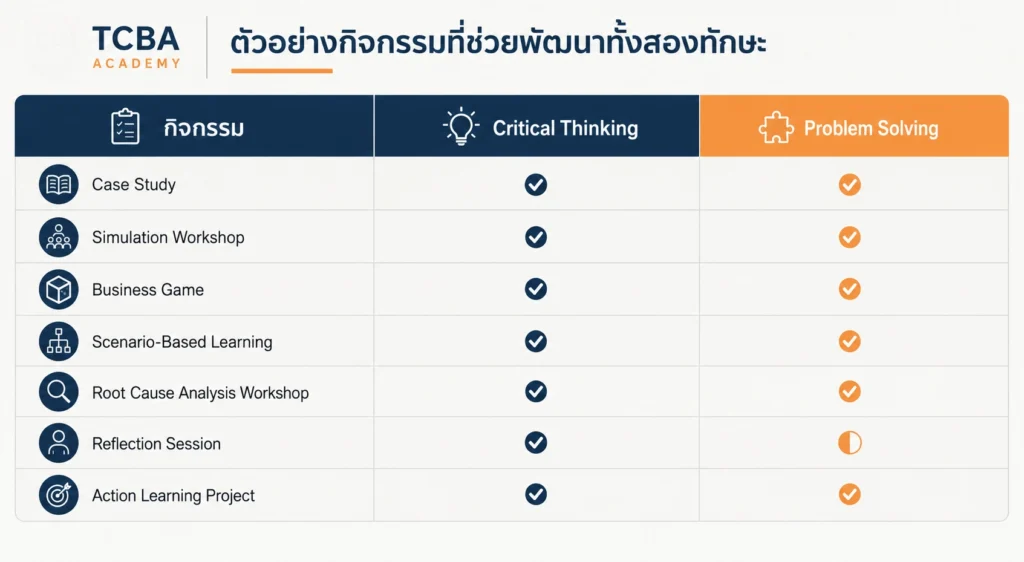 TCBA
ACADEMY

ตัวอย่างกิจกรรมที่ช่วยพัฒนาทั้งสองทักษะ

| กิจกรรม | Critical Thinking | Problem Solving |
|---|---|---|
| Case Study | ✓ | ✓ |
| Simulation Workshop | ✓ | ✓ |
| Business Game | ✓ | ✓ |
| Scenario-Based Learning | ✓ | ✓ |
| Root Cause Analysis Workshop | ✓ | ✓ |
| Reflection Session | ✓ | ◐ |
| Action Learning Project | ✓ | ✓ |